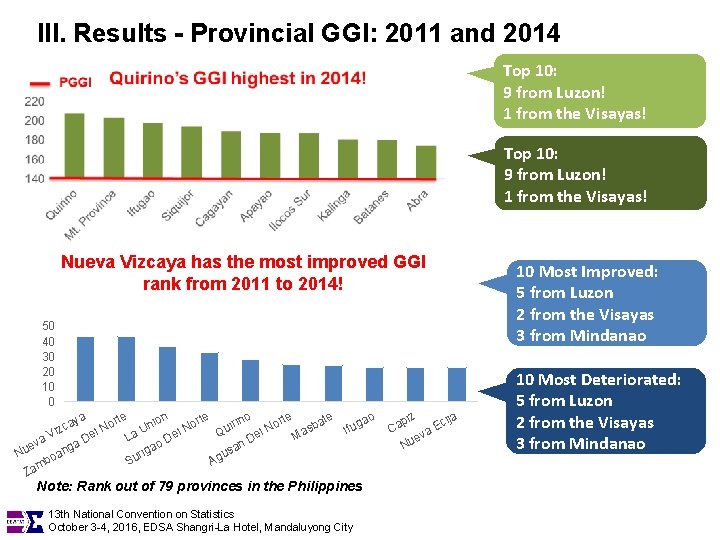 III. Results - Provincial GGI: 2011 and 2014

PGGI

Quirino's GGI highest in 2014!

220
200
180
160
140

Quirino
Mt. Province
Ifugao
Siquijor
Cagayan
Apayao
Ilocos Sur
Kalinga
Batanes
Abra

Top 10:
9 from Luzon!
1 from the Visayas!

Top 10:
9 from Luzon!
1 from the Visayas!

Nueva Vizcaya has the most improved GGI rank from 2011 to 2014!

50
40
30
20
10
0

Nueva Vizcaya
Zamboanga Del Norte
La Union
Surigao Del Norte
Quirino
Agusan Del Norte
Masbate
Ifugao
Capiz
Nueva Ecija

10 Most Improved:
5 from Luzon
2 from the Visayas
3 from Mindanao

10 Most Deteriorated:
5 from Luzon
2 from the Visayas
3 from Mindanao

Note: Rank out of 79 provinces in the Philippines

13th National Convention on Statistics
October 3-4, 2016, EDSA Shangri-La Hotel, Mandaluyong City